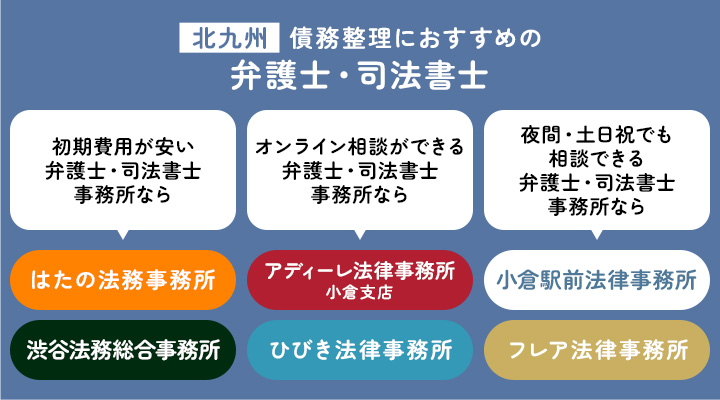 北九州 債務整理におすすめの
弁護士・司法書士

初期費用が安い
弁護士・司法書士
事務所なら

はたの法務事務所

渋谷法務総合事務所

オンライン相談ができる
弁護士・司法書士
事務所なら

アディーレ法律事務所
小倉支店

ひびき法律事務所

夜間・土日祝でも
相談できる
弁護士・司法書士
事務所なら

小倉駅前法律事務所

フレア法律事務所